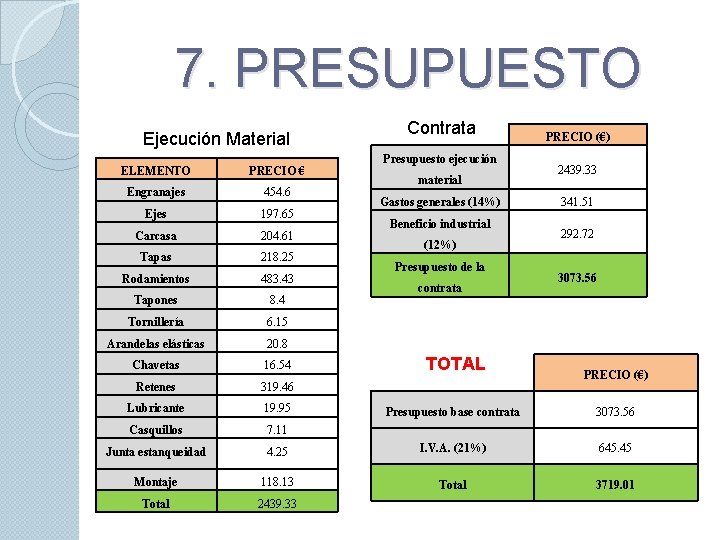 7. PRESUPUESTO

Ejecución Material

| ELEMENTO | PRECIO € |
|---|---|
| Engranajes | 454.6 |
| Ejes | 197.65 |
| Carcasa | 204.61 |
| Tapas | 218.25 |
| Rodamientos | 483.43 |
| Tapones | 8.4 |
| Tornillería | 6.15 |
| Arandelas elásticas | 20.8 |
| Chavetas | 16.54 |
| Retenes | 319.46 |
| Lubricante | 19.95 |
| Casquillos | 7.11 |
| Junta estanqueidad | 4.25 |
| Montaje | 118.13 |
| Total | 2439.33 |

Contrata

| | PRECIO (€) |
|---|---|
| Presupuesto ejecución material | 2439.33 |
| Gastos generales (14%) | 341.51 |
| Beneficio industrial (12%) | 292.72 |
| Presupuesto de la contrata | 3073.56 |

TOTAL

| | PRECIO (€) |
|---|---|
| Presupuesto base contrata | 3073.56 |
| I.V.A. (21%) | 645.45 |
| Total | 3719.01 |